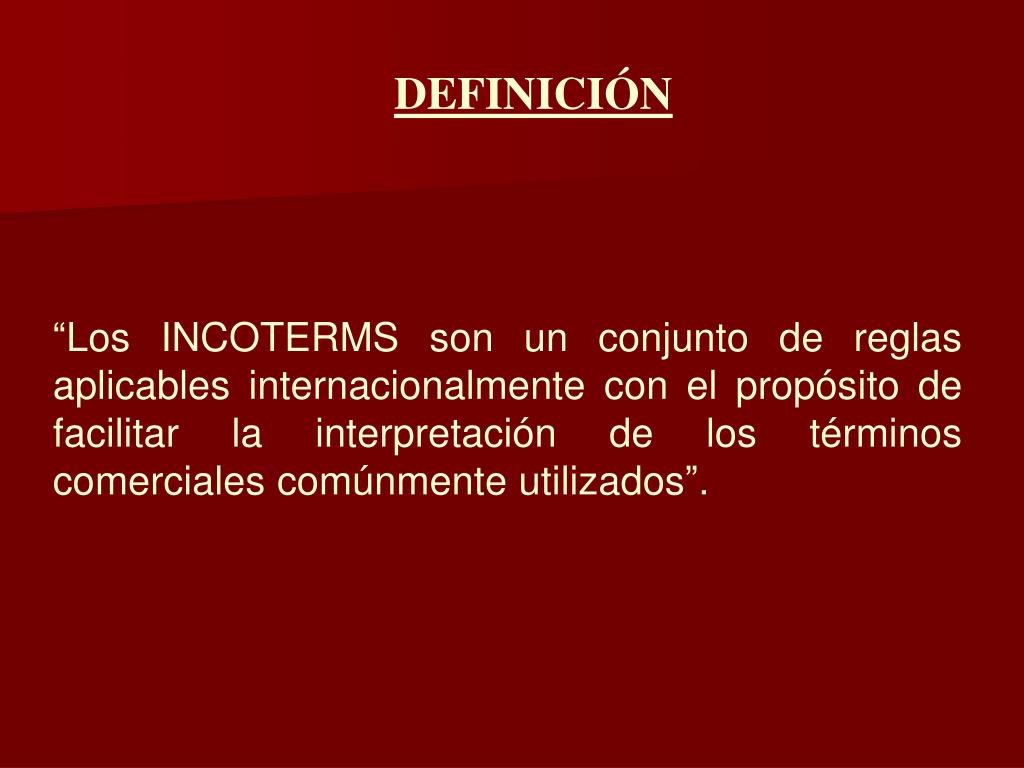 DEFINICIÓN

“Los INCOTERMS son un conjunto de reglas aplicables internacionalmente con el propósito de facilitar la interpretación de los términos comerciales comúnmente utilizados”.